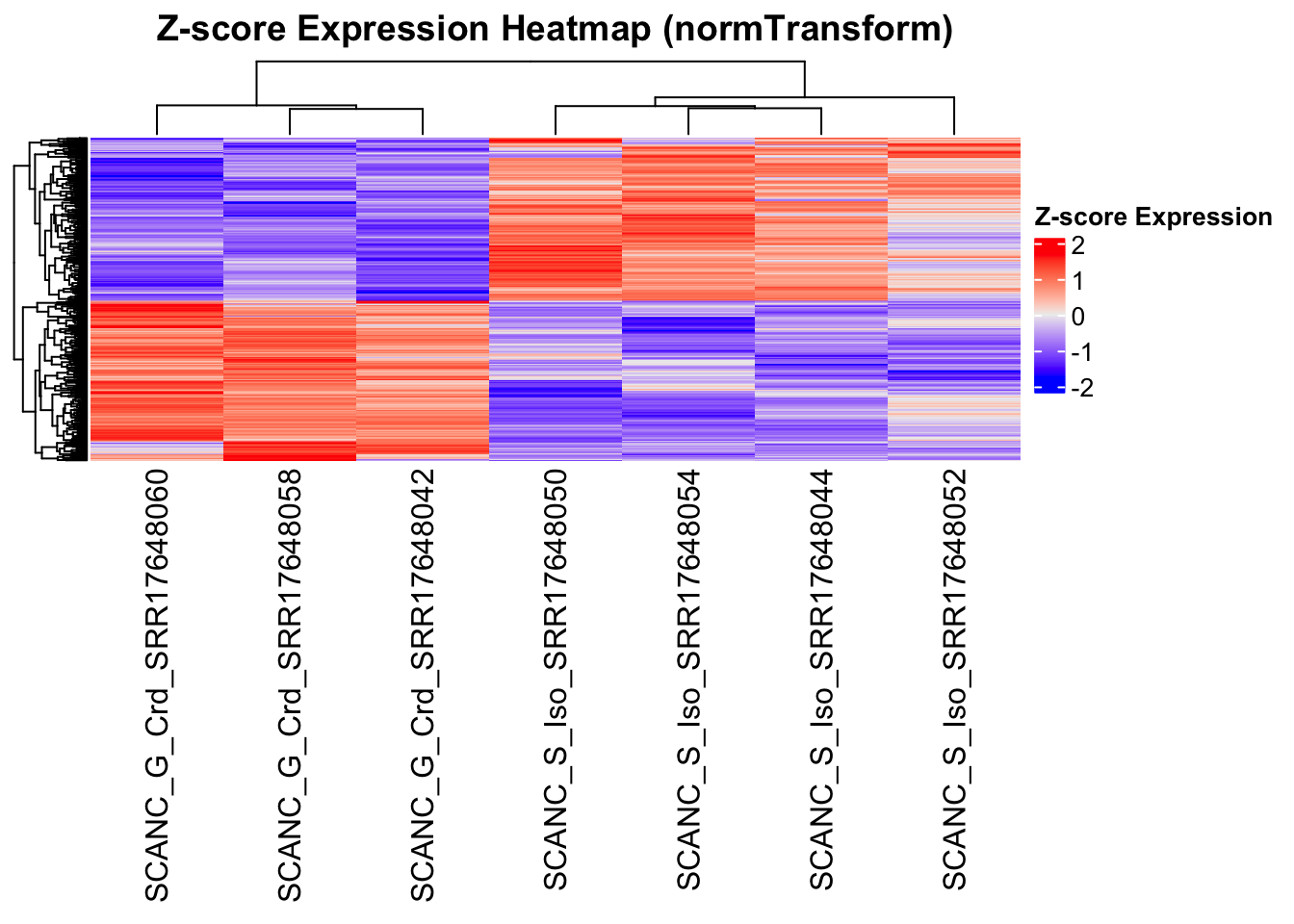 Z-score Expression Heatmap (normTransform)

Z-score Expression
2
1
0
-1
-2

SCANC_G_Crd_SRR17648060
SCANC_G_Crd_SRR17648058
SCANC_G_Crd_SRR17648042
SCANC_S_Iso_SRR17648050
SCANC_S_Iso_SRR17648054
SCANC_S_Iso_SRR17648044
SCANC_S_Iso_SRR17648052